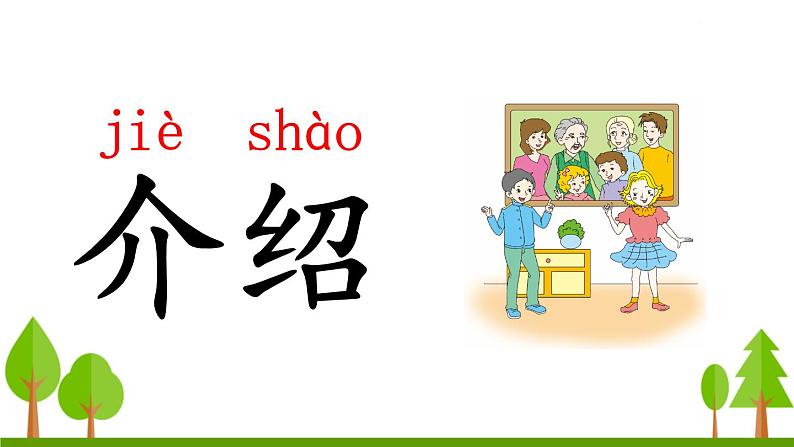 jiè shào
介绍